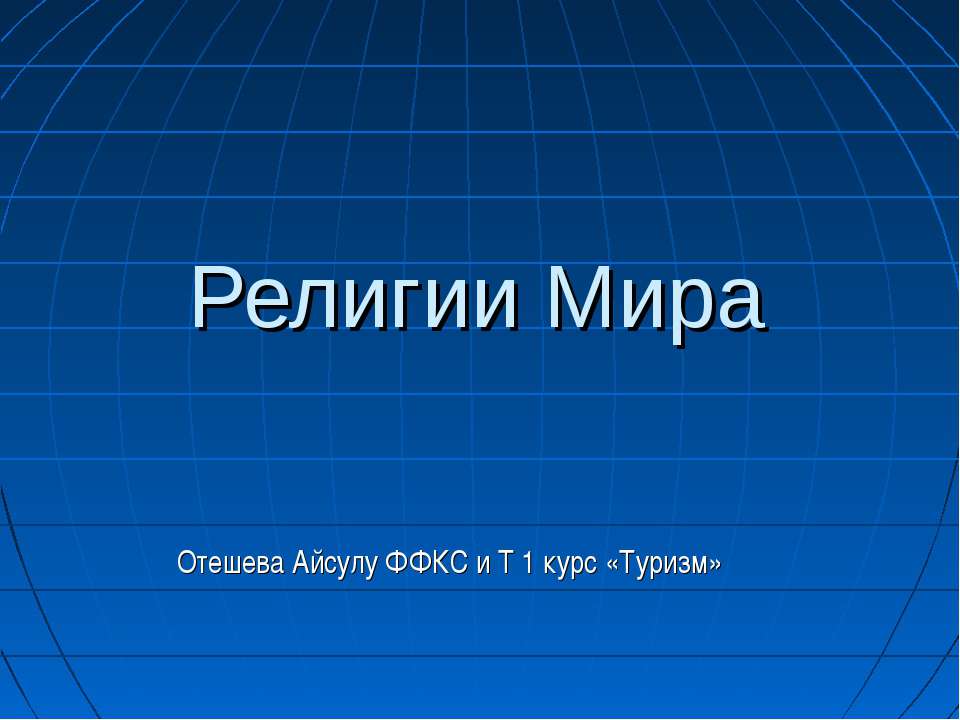 Религии Мира

Отешева Айсулу ФФКС и Т 1 курс «Туризм»